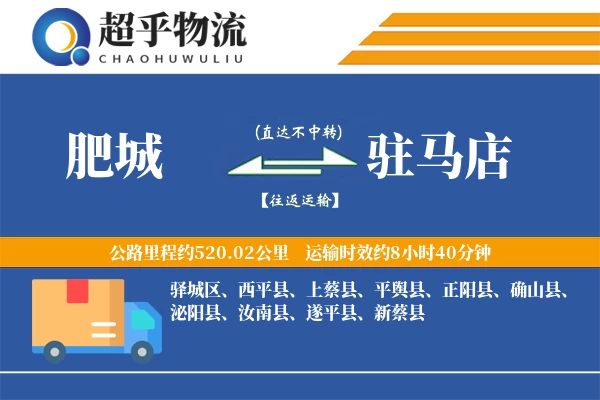 超乎物流
CHAOHUWULIU

肥城

(直达不中转)

【往返运输】

驻马店

公路里程约520.02公里　运输时效约8小时40分钟

驿城区、西平县、上蔡县、平舆县、正阳县、确山县、泌阳县、汝南县、遂平县、新蔡县